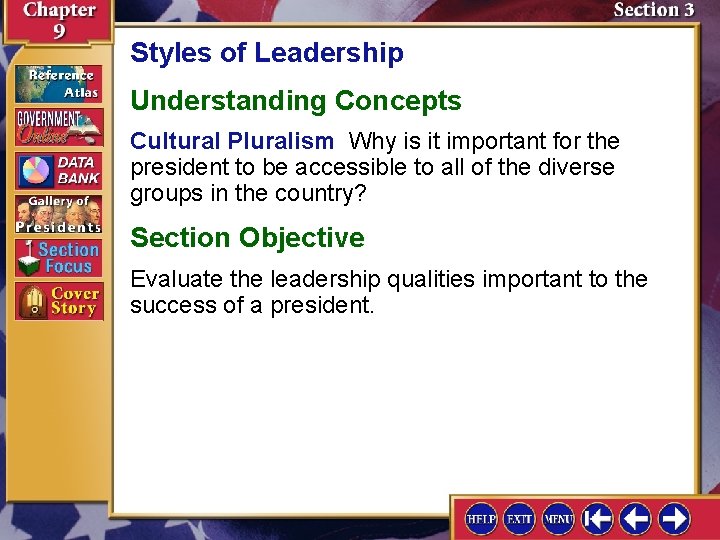 Chapter 9

Section 3

Reference Atlas

GOVERNMENT Online

DATA BANK

Gallery of Presidents

Section Focus

Cover Story

Styles of Leadership

Understanding Concepts

Cultural Pluralism Why is it important for the president to be accessible to all of the diverse groups in the country?

Section Objective

Evaluate the leadership qualities important to the success of a president.

HELP EXIT MENU